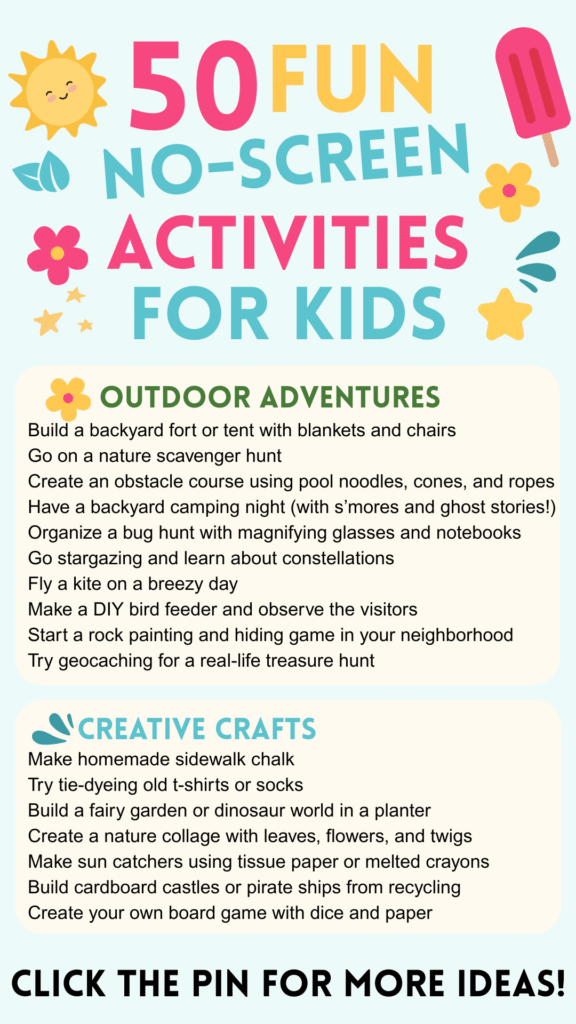 50 FUN NO-SCREEN ACTIVITIES FOR KIDS

OUTDOOR ADVENTURES

Build a backyard fort or tent with blankets and chairs
Go on a nature scavenger hunt
Create an obstacle course using pool noodles, cones, and ropes
Have a backyard camping night (with s'mores and ghost stories!)
Organize a bug hunt with magnifying glasses and notebooks
Go stargazing and learn about constellations
Fly a kite on a breezy day
Make a DIY bird feeder and observe the visitors
Start a rock painting and hiding game in your neighborhood
Try geocaching for a real-life treasure hunt

CREATIVE CRAFTS

Make homemade sidewalk chalk
Try tie-dyeing old t-shirts or socks
Build a fairy garden or dinosaur world in a planter
Create a nature collage with leaves, flowers, and twigs
Make sun catchers using tissue paper or melted crayons
Build cardboard castles or pirate ships from recycling
Create your own board game with dice and paper

CLICK THE PIN FOR MORE IDEAS!